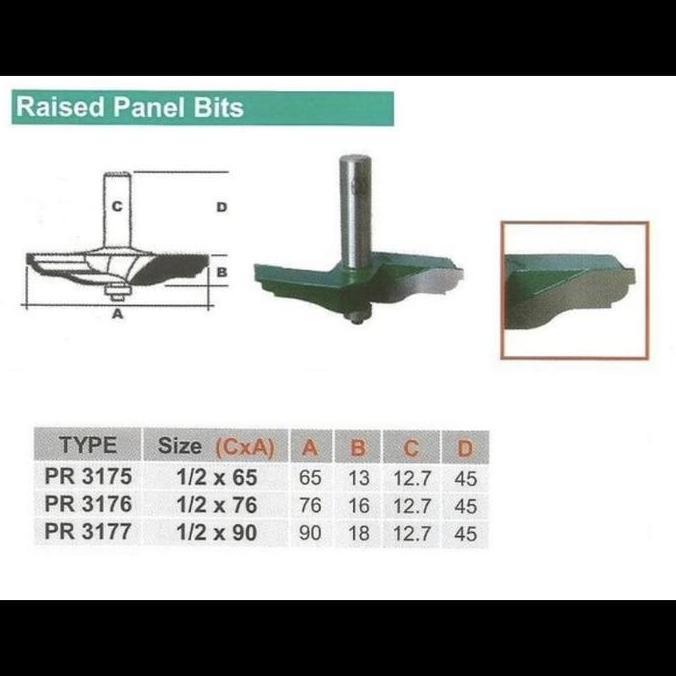 Raised Panel Bits

C
D
B
A

| TYPE | Size (CxA) | A | B | C | D |
|---|---|---|---|---|---|
| PR 3175 | 1/2 x 65 | 65 | 13 | 12.7 | 45 |
| PR 3176 | 1/2 x 76 | 76 | 16 | 12.7 | 45 |
| PR 3177 | 1/2 x 90 | 90 | 18 | 12.7 | 45 |